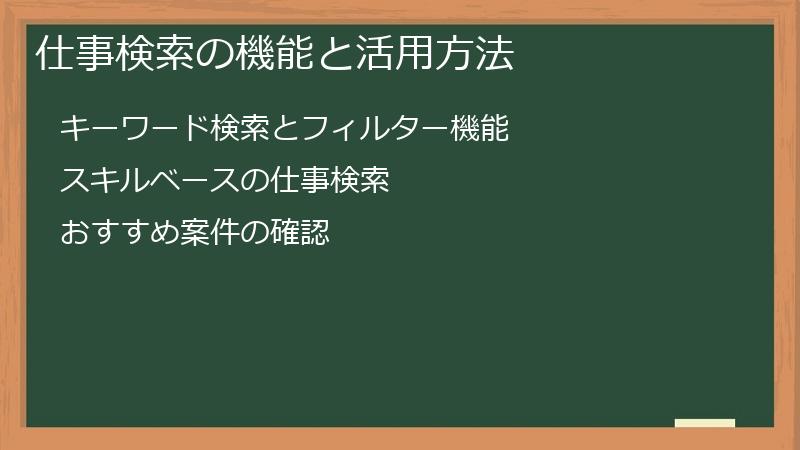 仕事検索の機能と活用方法

キーワード検索とフィルター機能

スキルベースの仕事検索

おすすめ案件の確認